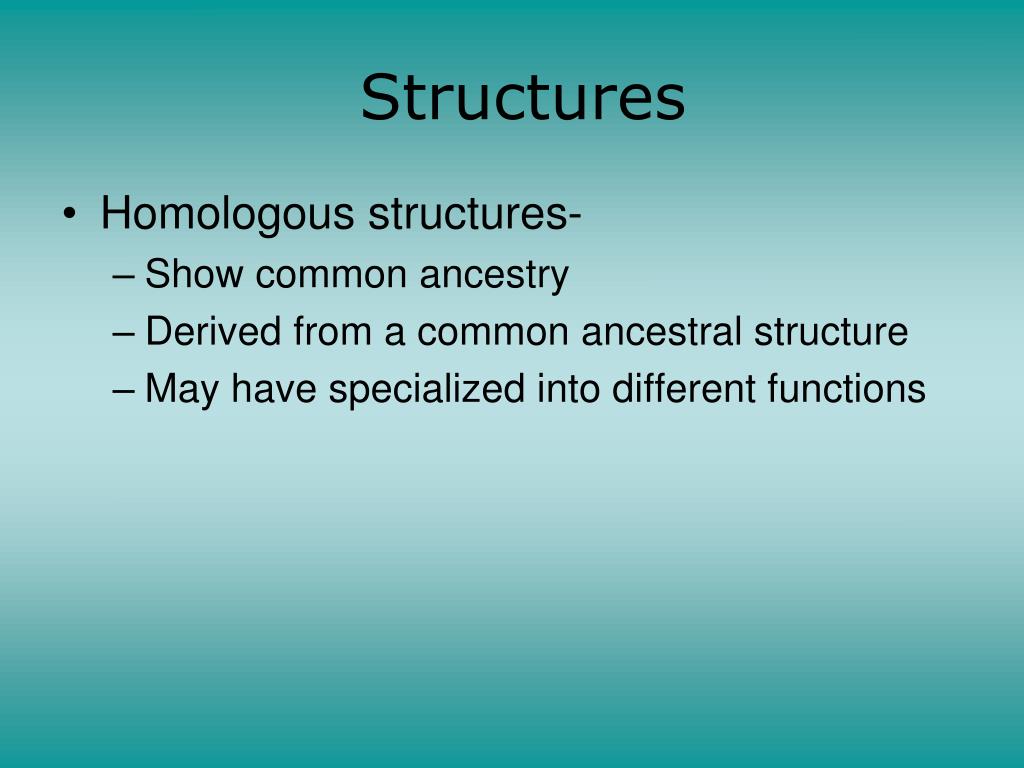 Structures

• Homologous structures-
– Show common ancestry
– Derived from a common ancestral structure
– May have specialized into different functions